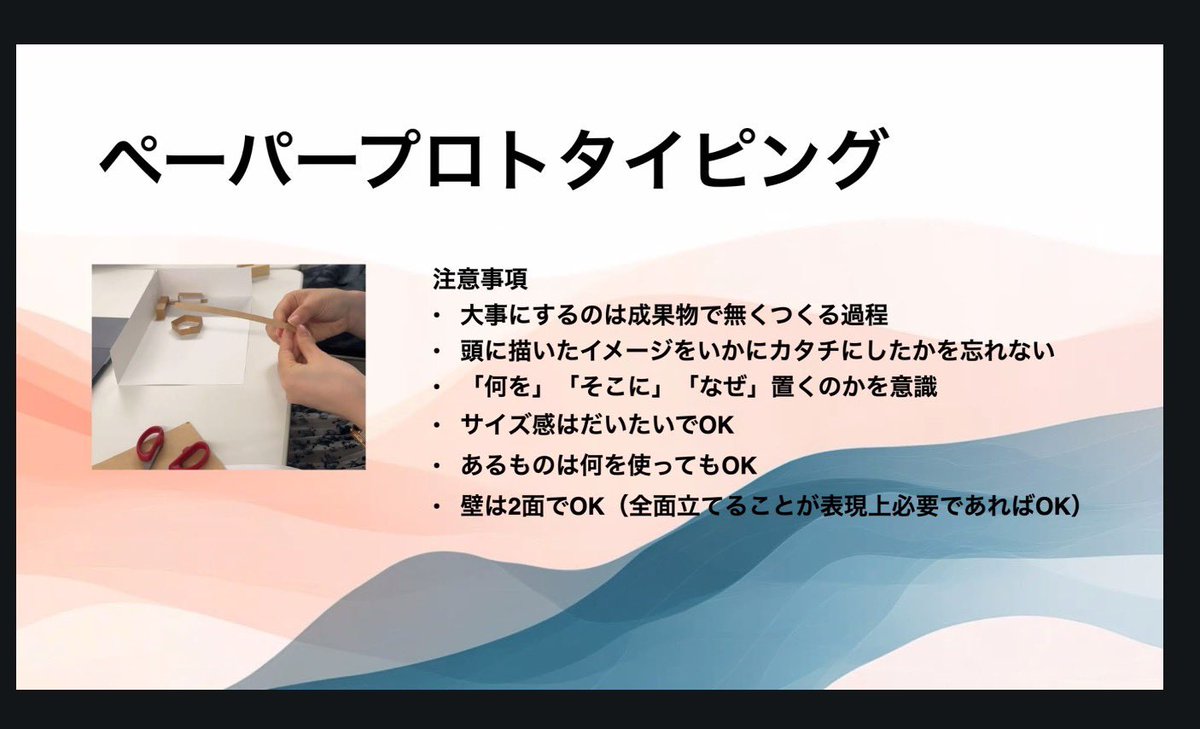 ペーパープロトタイピング

注意事項
・ 大事にするのは成果物で無くつくる過程
・ 頭に描いたイメージをいかにカタチにしたかを忘れない
・ 「何を」「そこに」「なぜ」置くのかを意識
・ サイズ感はだいたいでOK
・ あるものは何を使ってもOK
・ 壁は2面でOK（全面立てることが表現上必要であればOK）